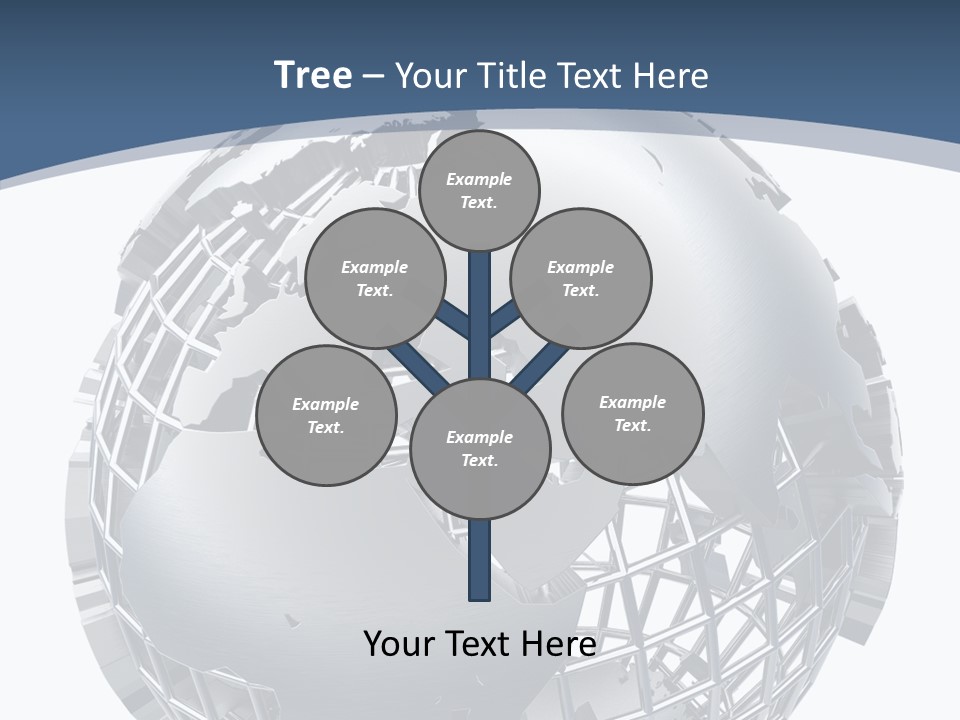 Tree – Your Title Text Here

Example Text.

Example Text.

Example Text.

Example Text.

Example Text.

Example Text.

Your Text Here